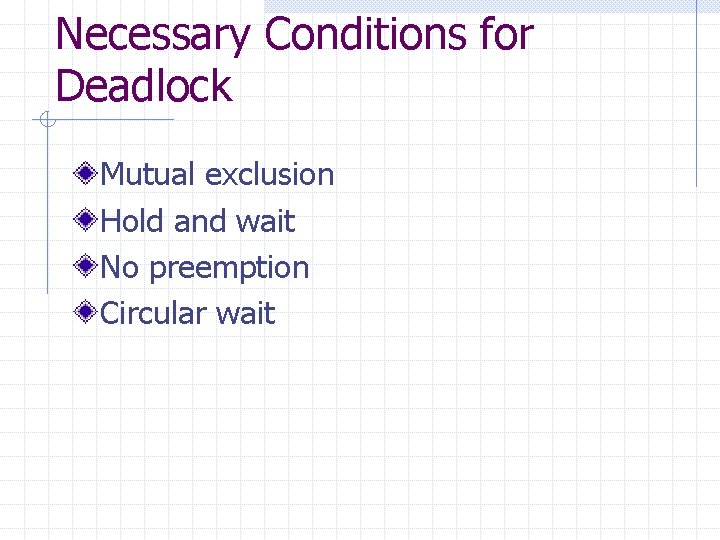 Necessary Conditions for Deadlock

Mutual exclusion
Hold and wait
No preemption
Circular wait